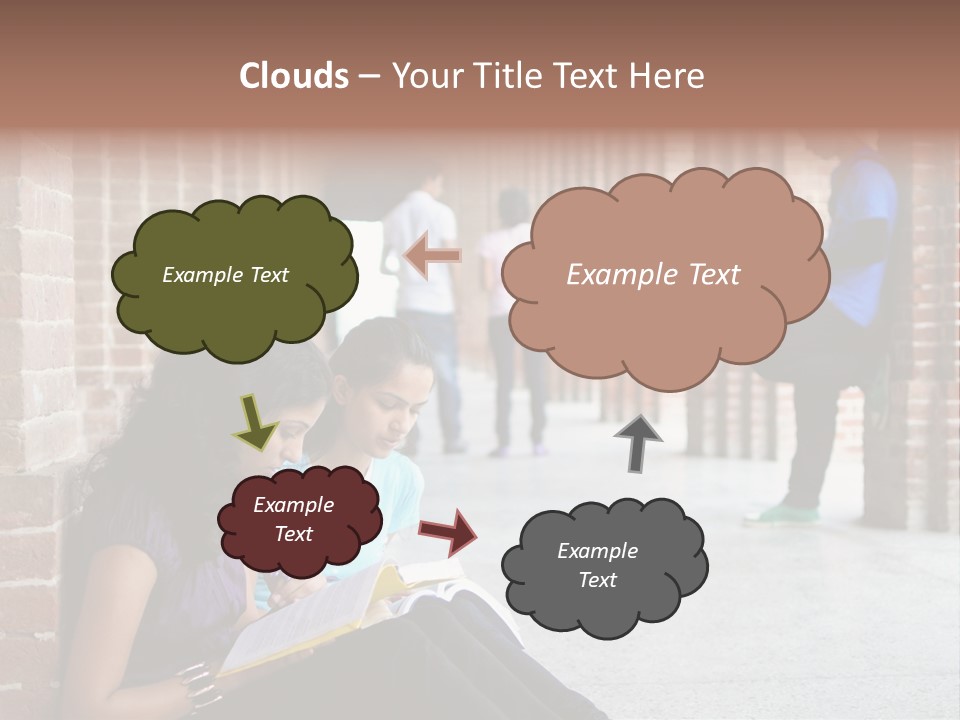 Clouds – Your Title Text Here

Example Text

Example Text

Example Text

Example Text